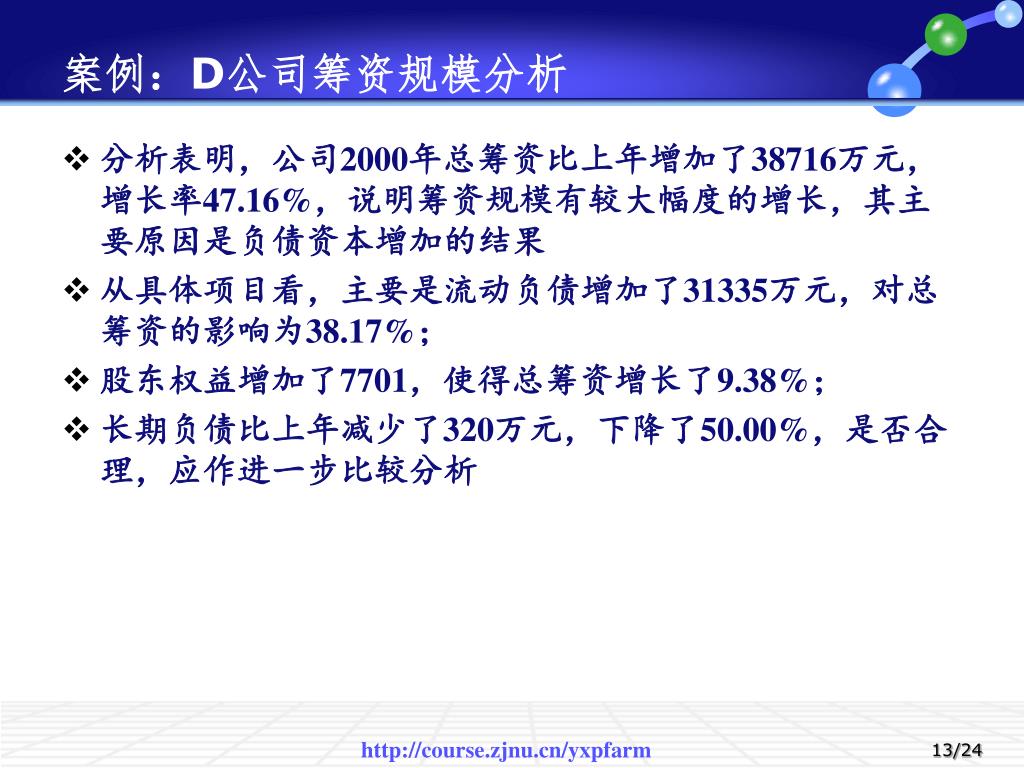 案例：D公司筹资规模分析

❖ 分析表明，公司2000年总筹资比上年增加了38716万元，增长率47.16%，说明筹资规模有较大幅度的增长，其主要原因是负债资本增加的结果

❖ 从具体项目看，主要是流动负债增加了31335万元，对总筹资的影响为38.17%；

❖ 股东权益增加了7701，使得总筹资增长了9.38%；

❖ 长期负债比上年减少了320万元，下降了50.00%，是否合理，应作进一步比较分析

http://course.zjnu.cn/yxpfarm

13/24